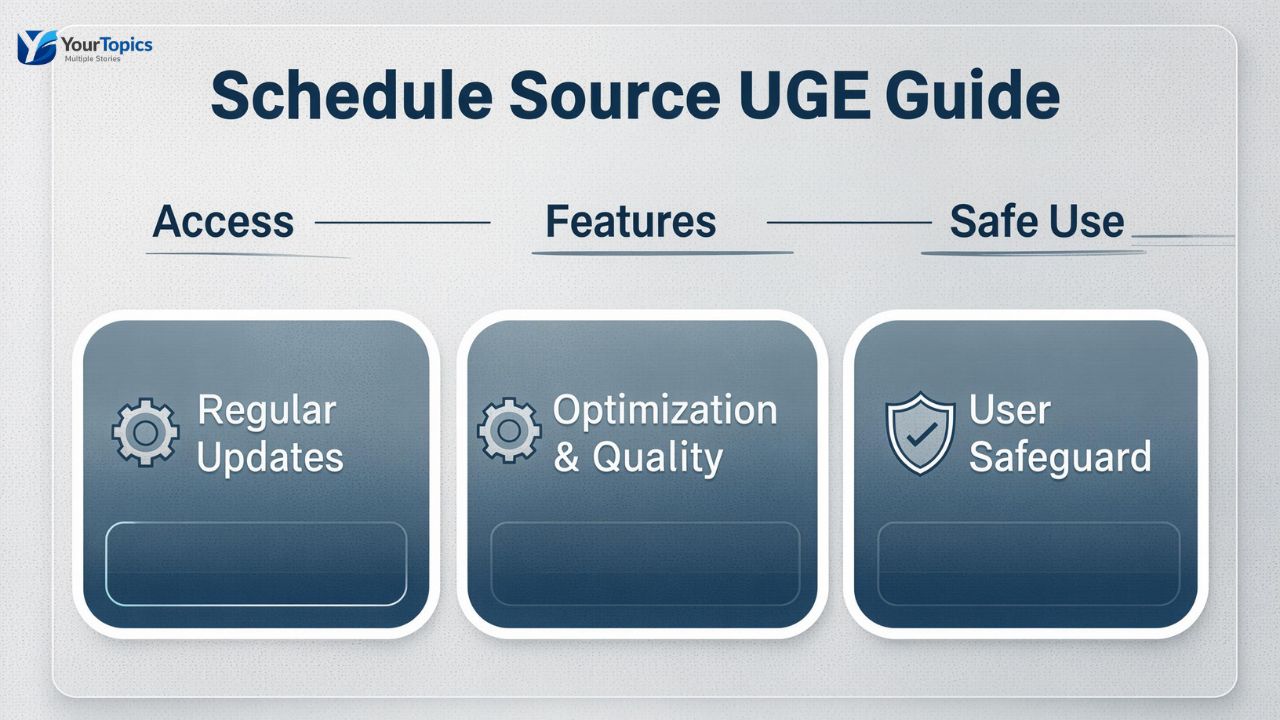 YourTopics
Multiple Stories

Schedule Source UGE Guide

Access

Features

Safe Use

Regular Updates

Optimization & Quality

User Safeguard